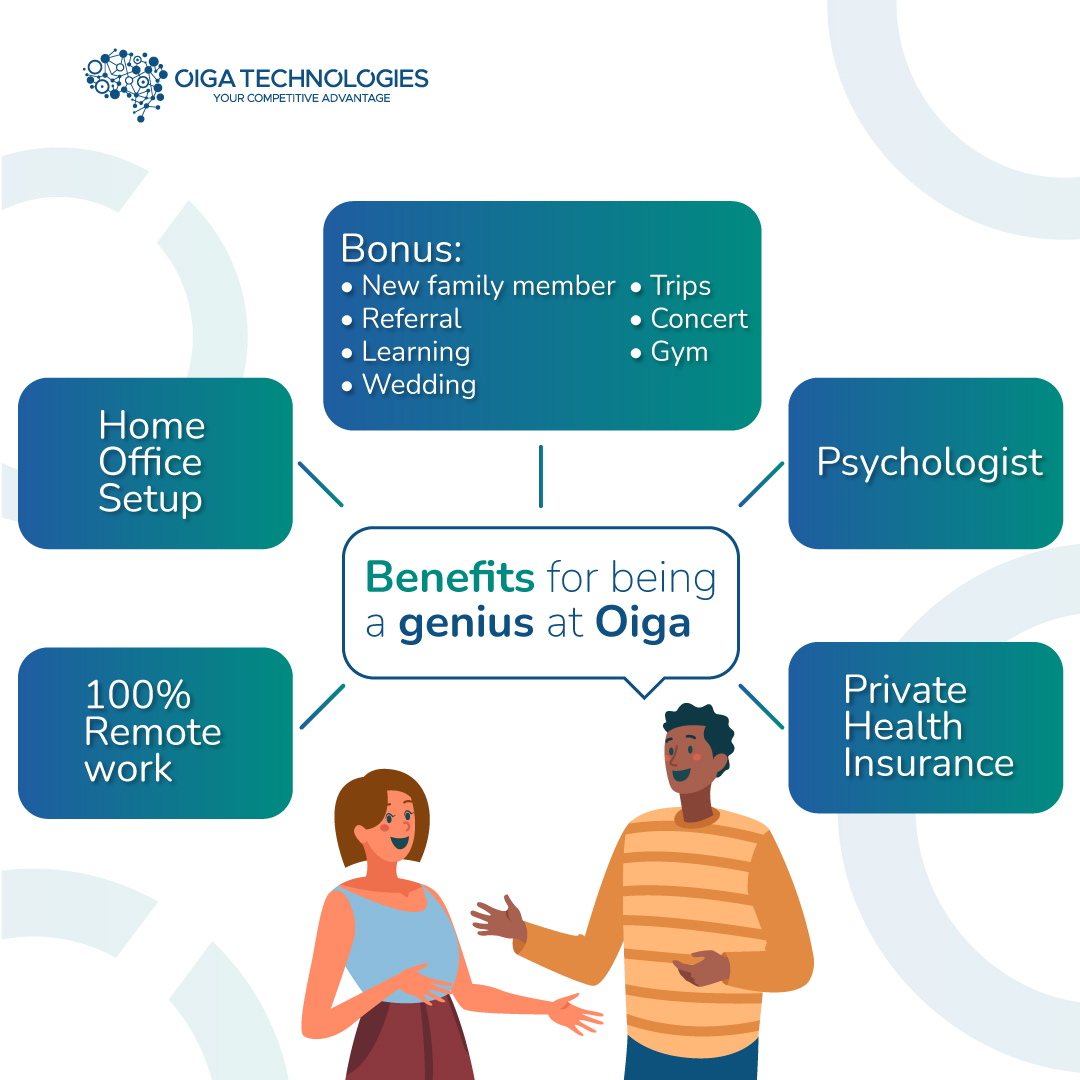 OIGA TECHNOLOGIES
YOUR COMPETITIVE ADVANTAGE

Bonus:
• New family member
• Referral
• Learning
• Wedding
• Trips
• Concert
• Gym

Home Office Setup

Psychologist

Benefits for being a genius at Oiga

100% Remote work

Private Health Insurance